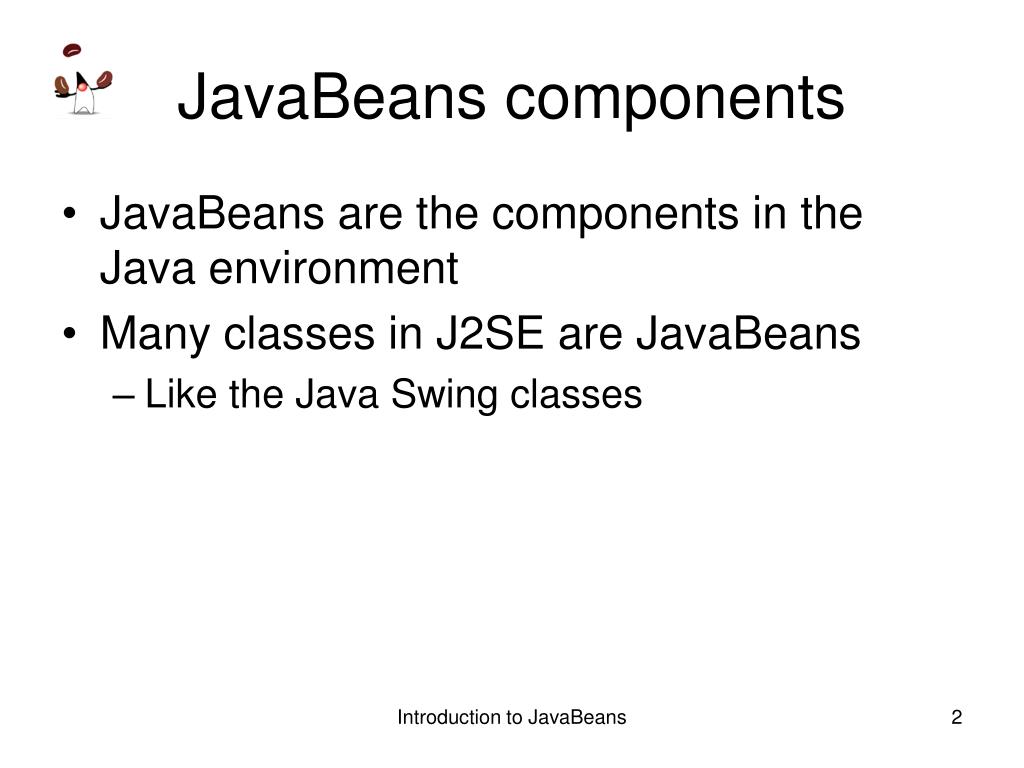 JavaBeans components

• JavaBeans are the components in the Java environment
• Many classes in J2SE are JavaBeans
– Like the Java Swing classes

Introduction to JavaBeans

2